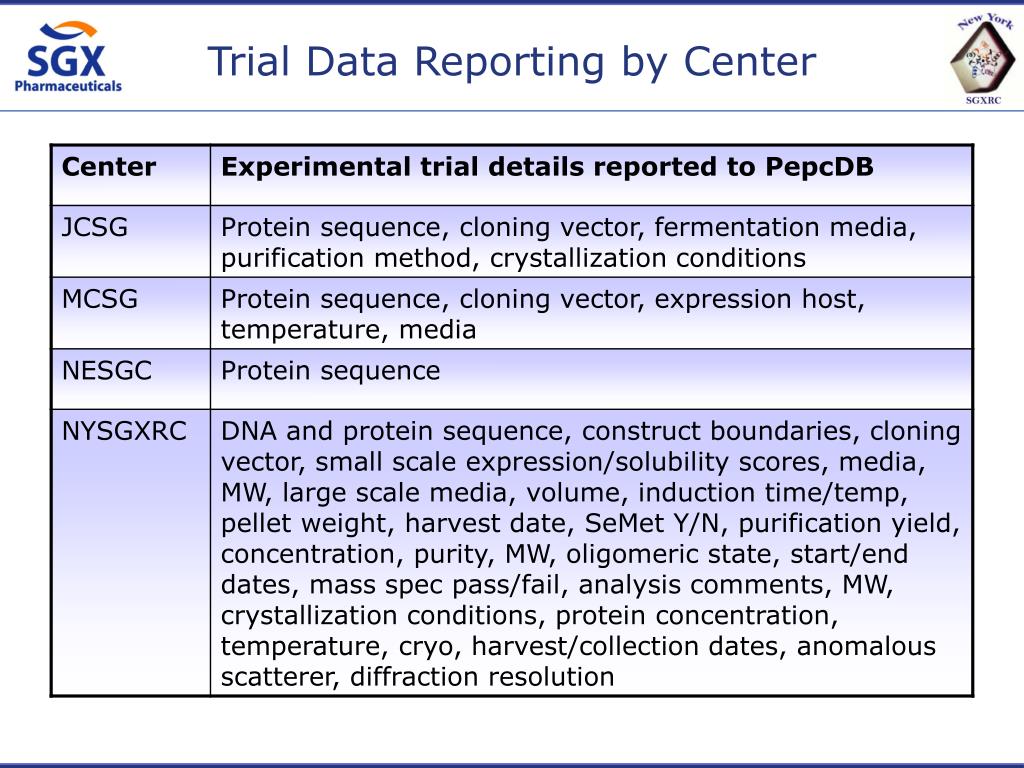 SGX Pharmaceuticals

Trial Data Reporting by Center

New York SGXRC

| Center | Experimental trial details reported to PepcDB |
|---|---|
| JCSG | Protein sequence, cloning vector, fermentation media, purification method, crystallization conditions |
| MCSG | Protein sequence, cloning vector, expression host, temperature, media |
| NESGC | Protein sequence |
| NYSGXRC | DNA and protein sequence, construct boundaries, cloning vector, small scale expression/solubility scores, media, MW, large scale media, volume, induction time/temp, pellet weight, harvest date, SeMet Y/N, purification yield, concentration, purity, MW, oligomeric state, start/end dates, mass spec pass/fail, analysis comments, MW, crystallization conditions, protein concentration, temperature, cryo, harvest/collection dates, anomalous scatterer, diffraction resolution |